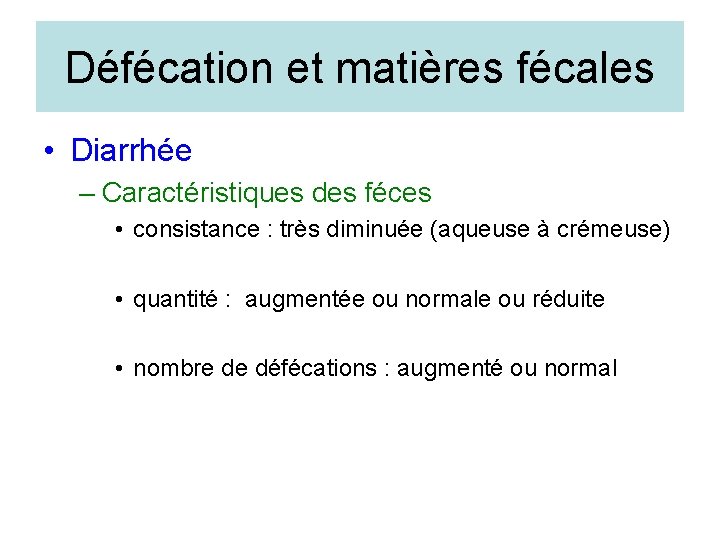 Défécation et matières fécales

• Diarrhée

– Caractéristiques des féces

• consistance : très diminuée (aqueuse à crémeuse)

• quantité : augmentée ou normale ou réduite

• nombre de défécations : augmenté ou normal